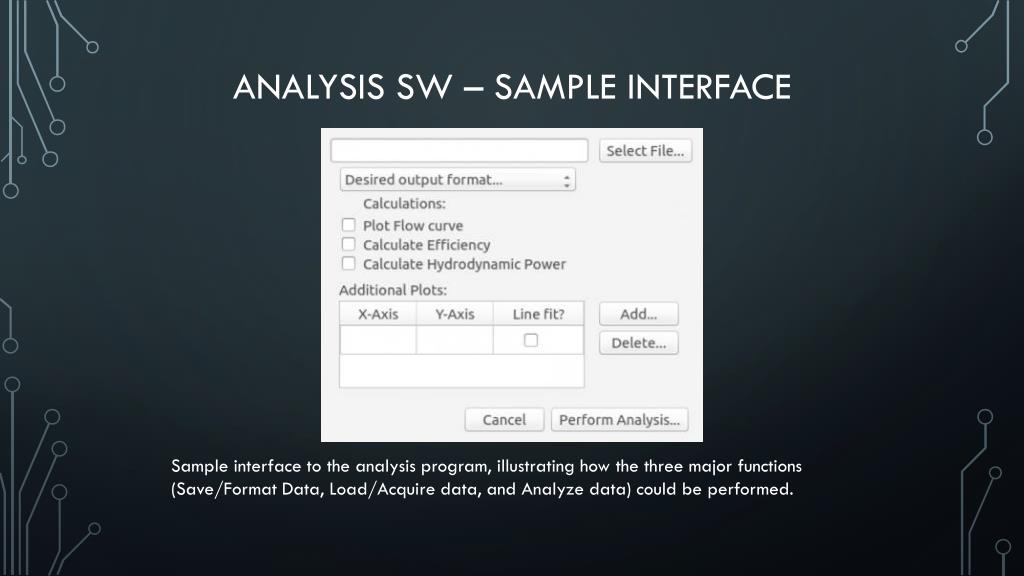 ANALYSIS SW – SAMPLE INTERFACE

Select File...

Desired output format...

Calculations:

Plot Flow curve

Calculate Efficiency

Calculate Hydrodynamic Power

Additional Plots:

| X-Axis | Y-Axis | Line fit? |
|---|---|---|
| | | |

Add...

Delete...

Cancel

Perform Analysis...

Sample interface to the analysis program, illustrating how the three major functions (Save/Format Data, Load/Acquire data, and Analyze data) could be performed.